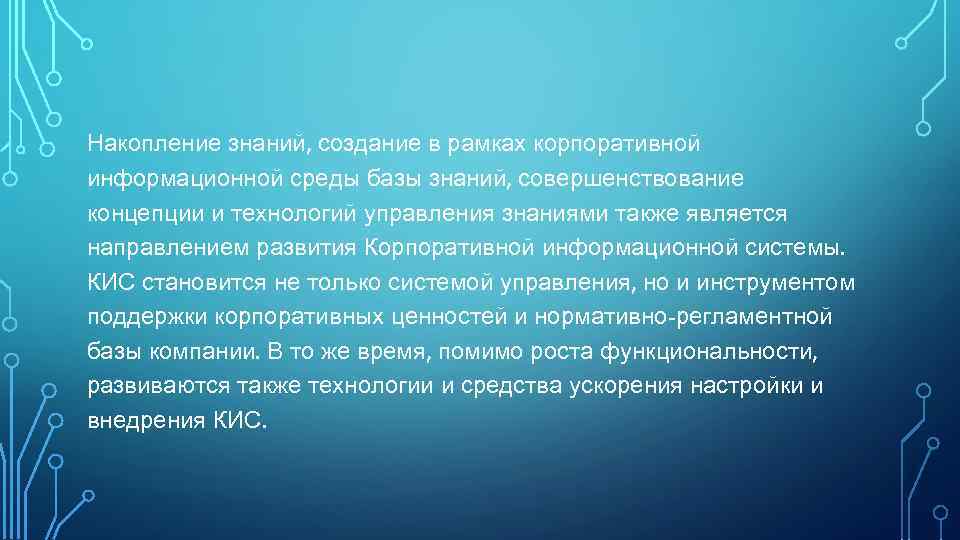 Накопление знаний, создание в рамках корпоративной информационной среды базы знаний, совершенствование концепции и технологий управления знаниями также является направлением развития Корпоративной информационной системы. КИС становится не только системой управления, но и инструментом поддержки корпоративных ценностей и нормативно-регламентной базы компании. В то же время, помимо роста функциональности, развиваются также технологии и средства ускорения настройки и внедрения КИС.